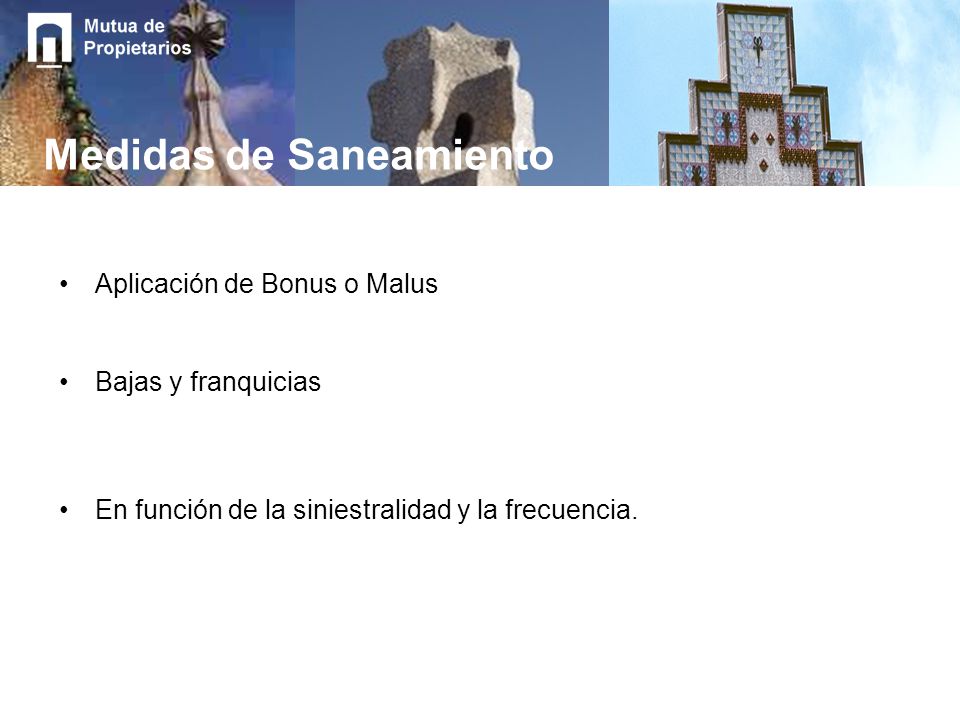 Mutua de Propietarios

Medidas de Saneamiento

• Aplicación de Bonus o Malus

• Bajas y franquicias

• En función de la siniestralidad y la frecuencia.